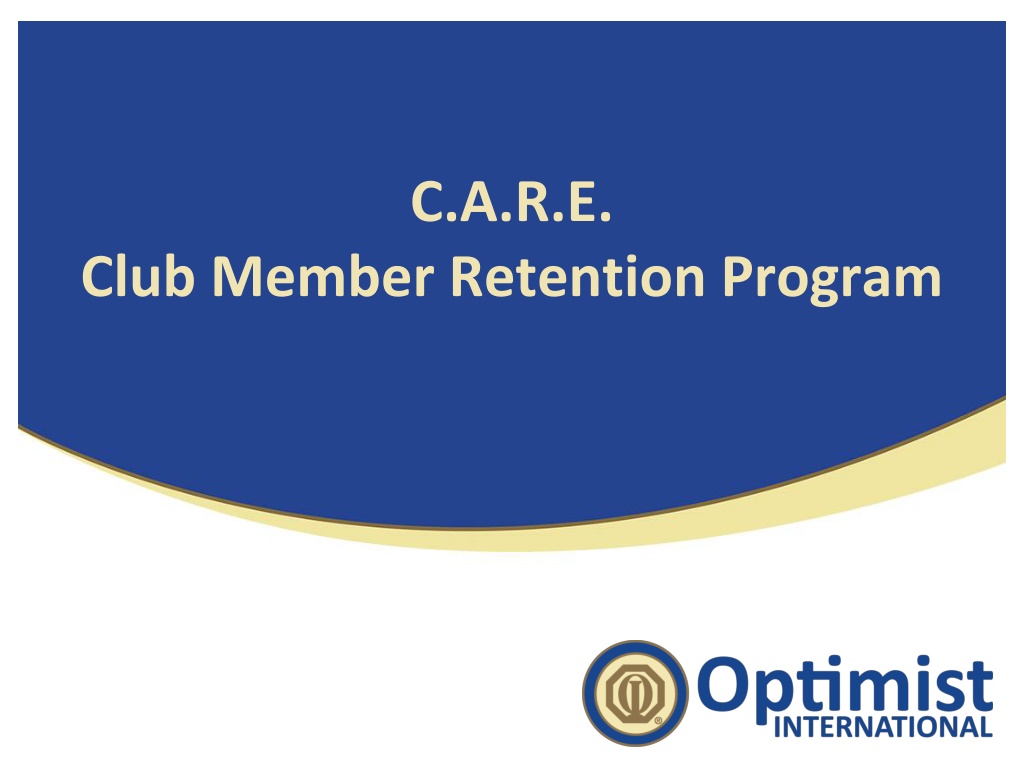 C.A.R.E.
Club Member Retention Program

Optimist
INTERNATIONAL